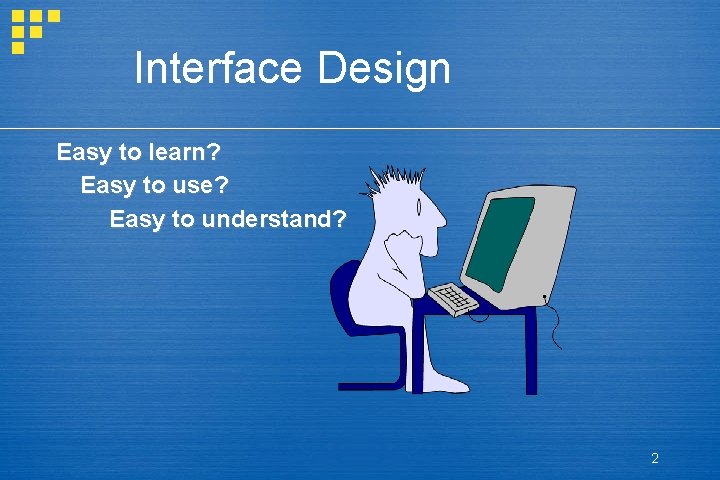 Interface Design

Easy to learn?
Easy to use?
Easy to understand?

2